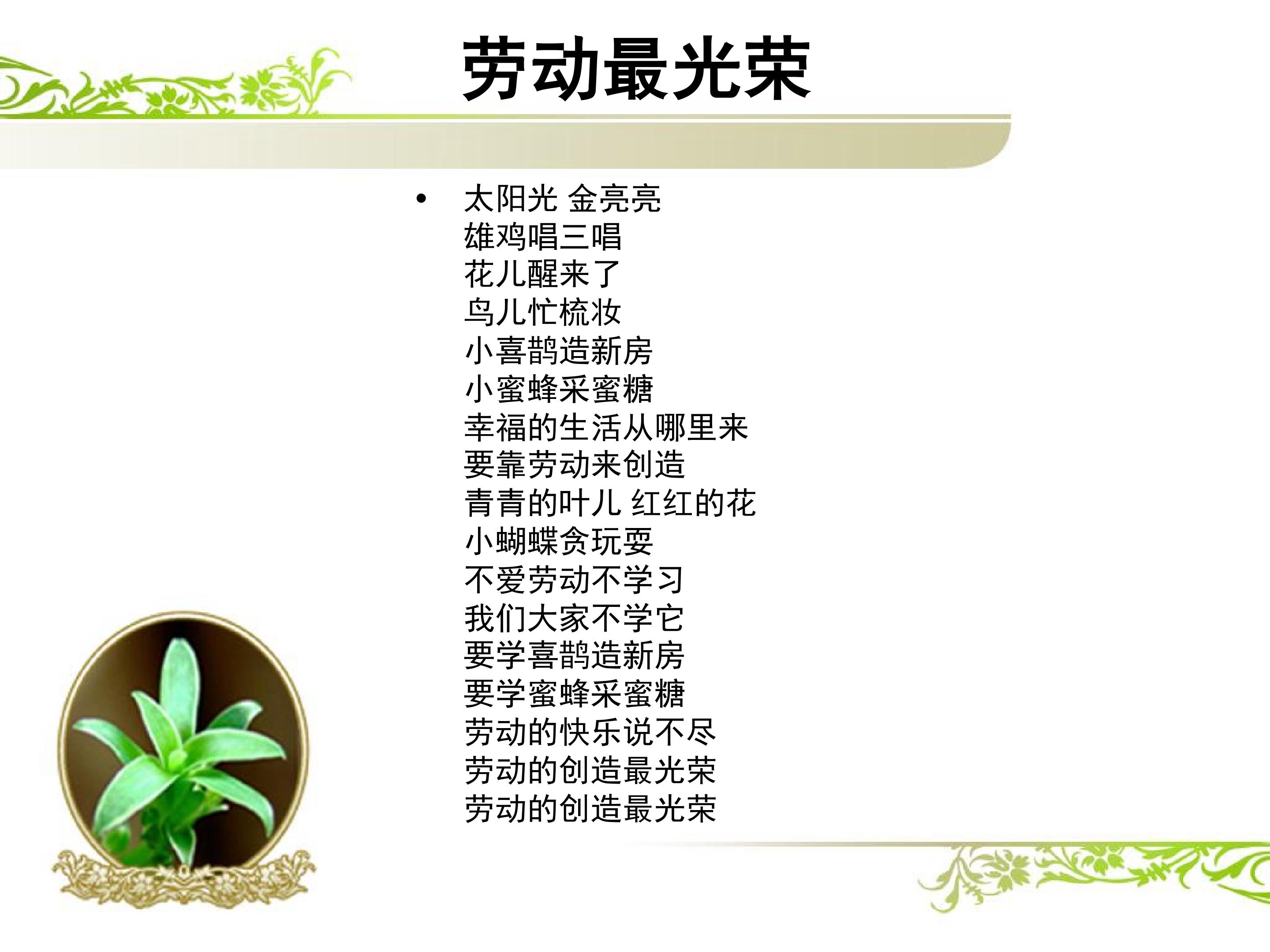 劳动最光荣

• 太阳光 金亮亮
雄鸡唱三唱
花儿醒来了
鸟儿忙梳妆
小喜鹊造新房
小蜜蜂采蜜糖
幸福的生活从哪里来
要靠劳动来创造
青青的叶儿 红红的花
小蝴蝶贪玩耍
不爱劳动不学习
我们大家不学它
要学喜鹊造新房
要学蜜蜂采蜜糖
劳动的快乐说不尽
劳动的创造最光荣
劳动的创造最光荣